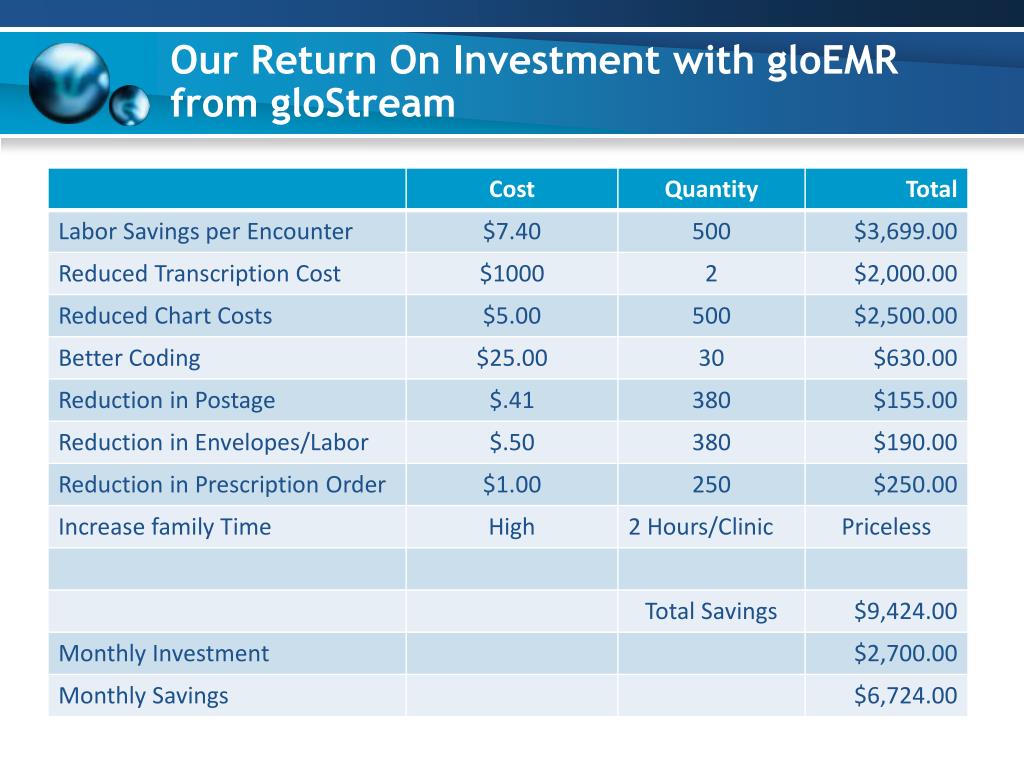 Our Return On Investment with gloEMR from gloStream

| | Cost | Quantity | Total |
|---|---|---|---|
| Labor Savings per Encounter | \$7.40 | 500 | \$3,699.00 |
| Reduced Transcription Cost | \$1000 | 2 | \$2,000.00 |
| Reduced Chart Costs | \$5.00 | 500 | \$2,500.00 |
| Better Coding | \$25.00 | 30 | \$630.00 |
| Reduction in Postage | \$.41 | 380 | \$155.00 |
| Reduction in Envelopes/Labor | \$.50 | 380 | \$190.00 |
| Reduction in Prescription Order | \$1.00 | 250 | \$250.00 |
| Increase family Time | High | 2 Hours/Clinic | Priceless |
| | | | |
| | | Total Savings | \$9,424.00 |
| Monthly Investment | | | \$2,700.00 |
| Monthly Savings | | | \$6,724.00 |